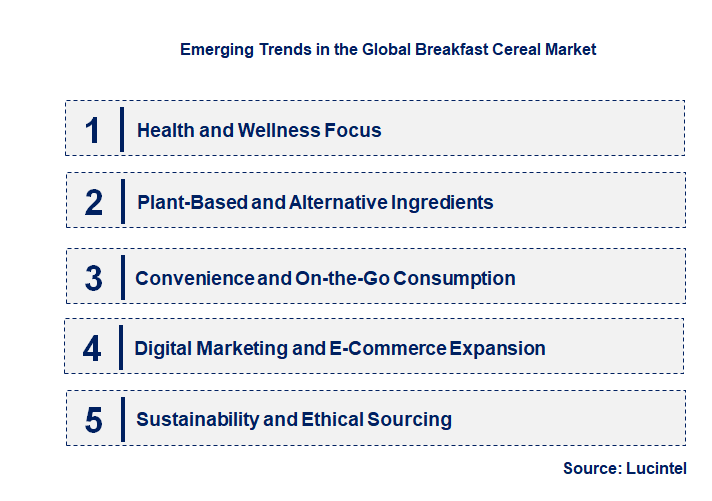 Emerging Trends in the Global Breakfast Cereal Market

1 Health and Wellness Focus

2 Plant-Based and Alternative Ingredients

3 Convenience and On-the-Go Consumption

4 Digital Marketing and E-Commerce Expansion

5 Sustainability and Ethical Sourcing

Source: Lucintel